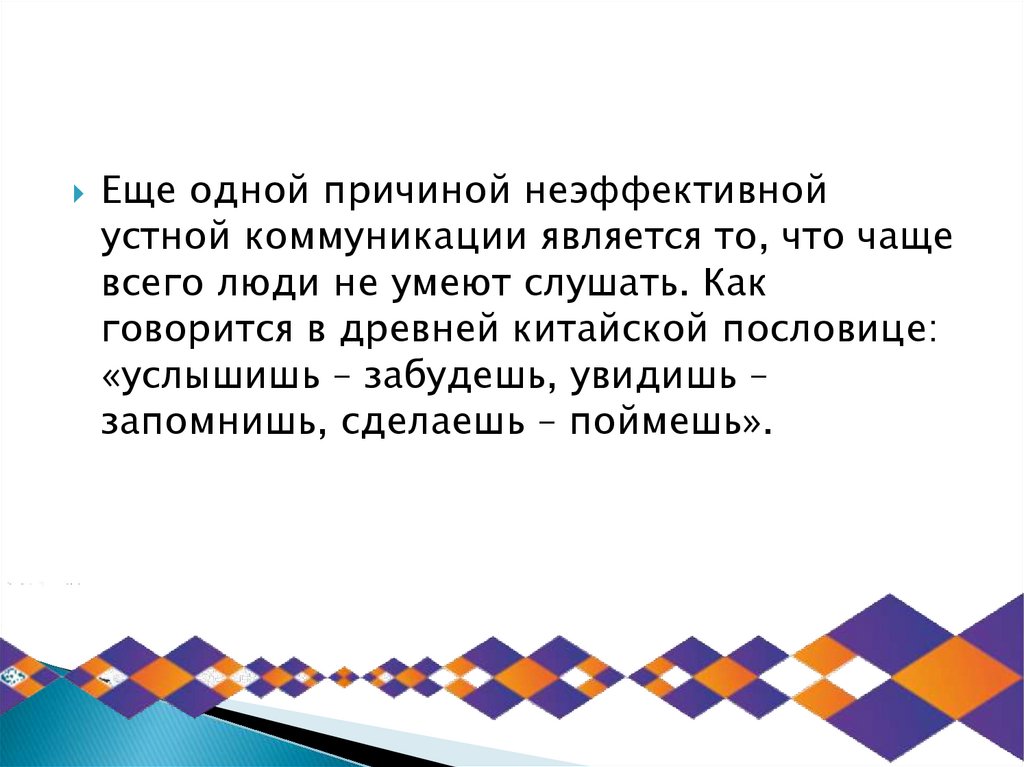 Еще одной причиной неэффективной устной коммуникации является то, что чаще всего люди не умеют слушать. Как говорится в древней китайской пословице: «услышишь – забудешь, увидишь – запомнишь, сделаешь – поймешь».